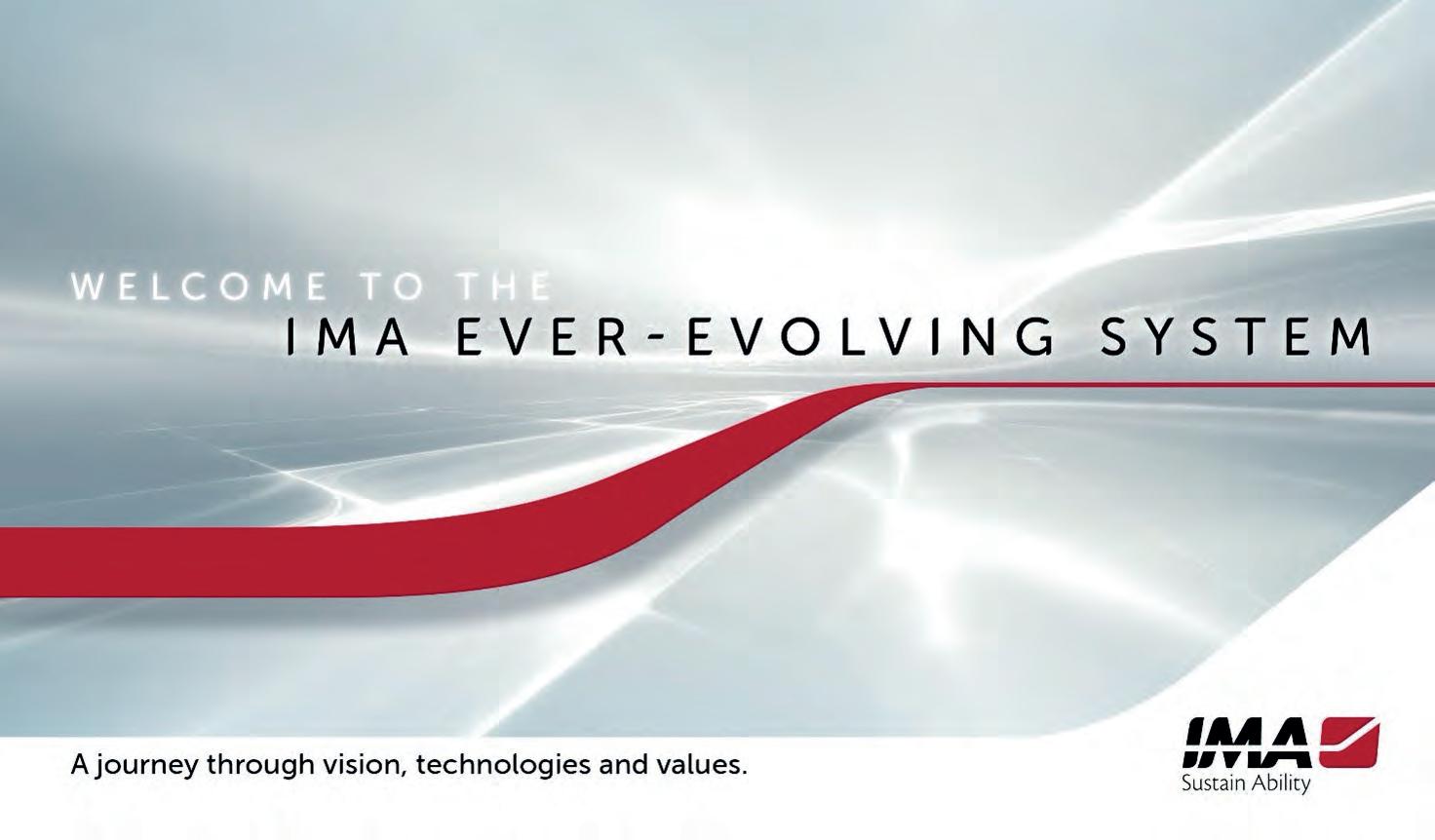 WELCOME TO THE
IMA EVER-EVOLVING SYSTEM

A journey through vision, technologies and values.

IMA
Sustain Ability